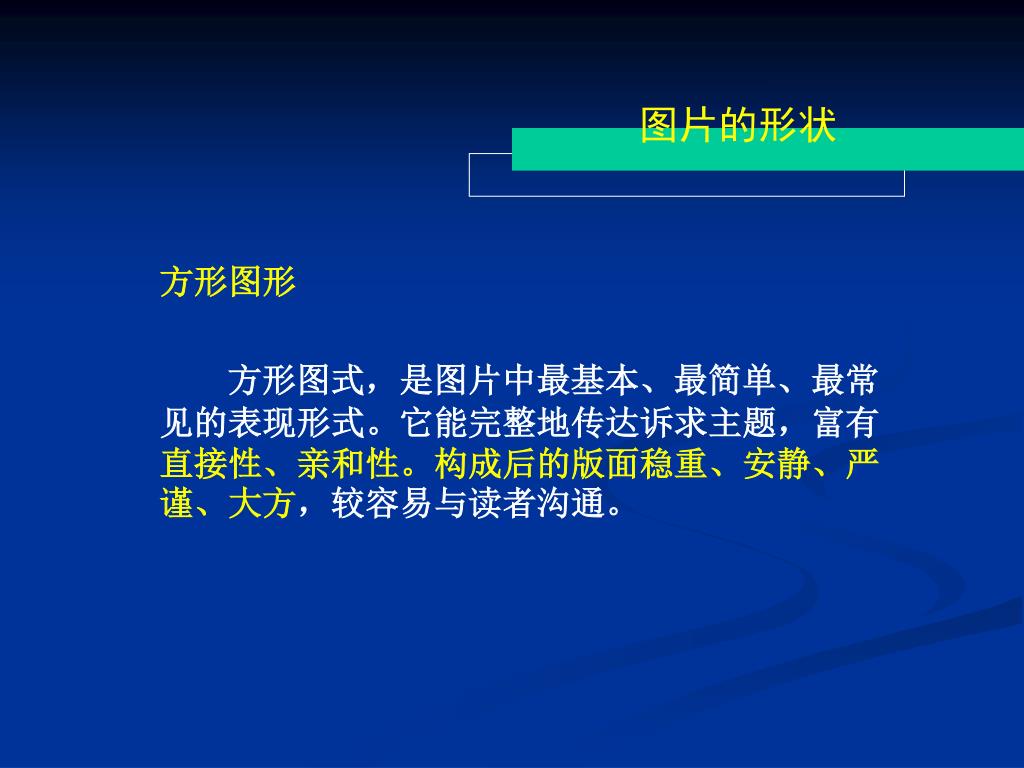 图片的形状

方形图形

方形图式，是图片中最基本、最简单、最常见的表现形式。它能完整地传达诉求主题，富有直接性、亲和性。构成后的版面稳重、安静、严谨、大方，较容易与读者沟通。